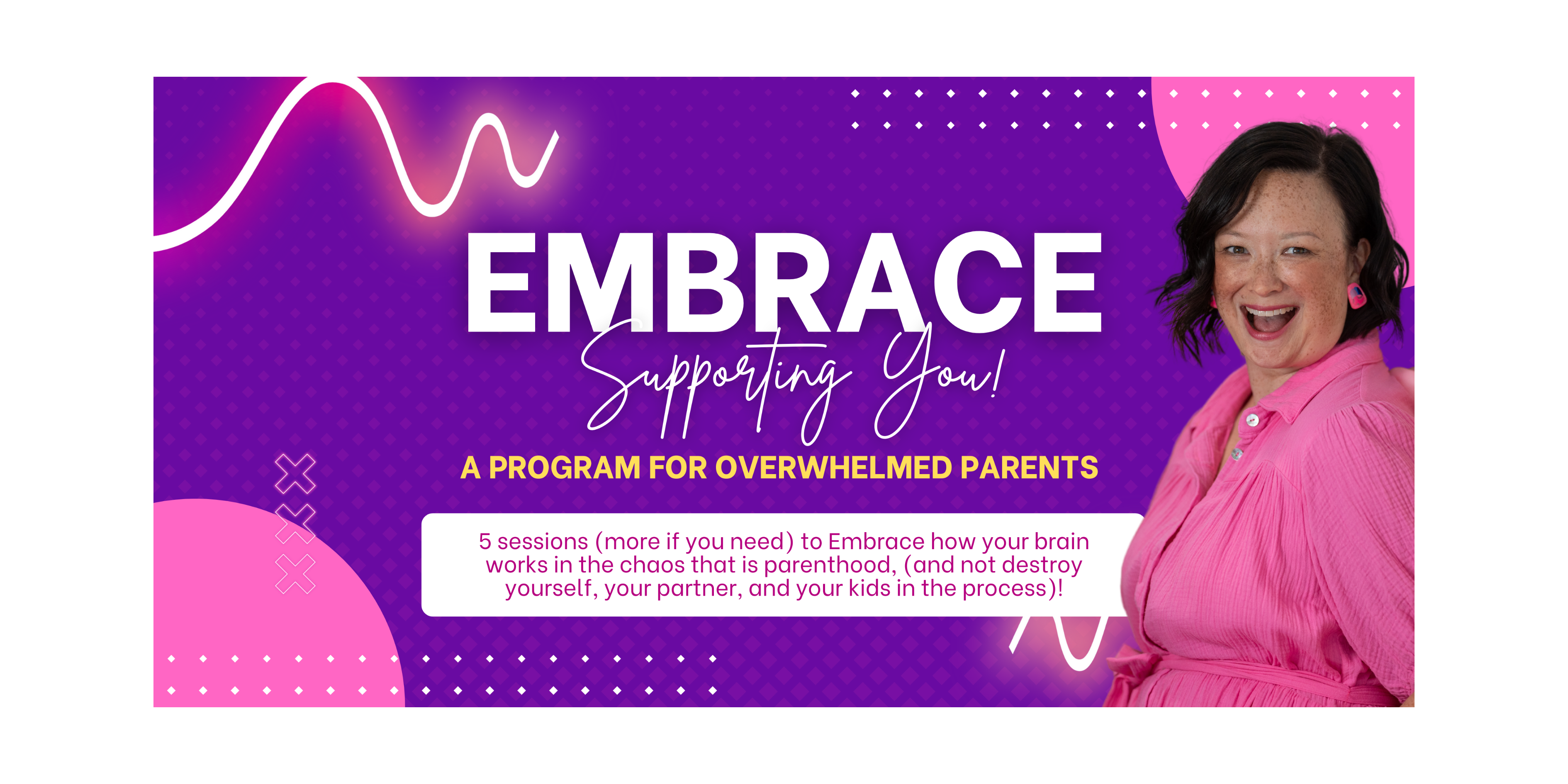 EMBRACE

Supporting You!

A PROGRAM FOR OVERWHELMED PARENTS

5 sessions (more if you need) to Embrace how your brain works in the chaos that is parenthood, (and not destroy yourself, your partner, and your kids in the process)!